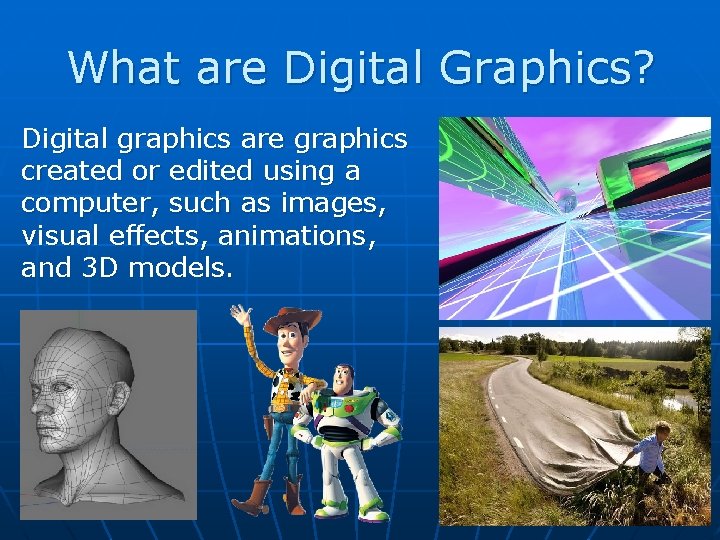 What are Digital Graphics?

Digital graphics are graphics created or edited using a computer, such as images, visual effects, animations, and 3D models.